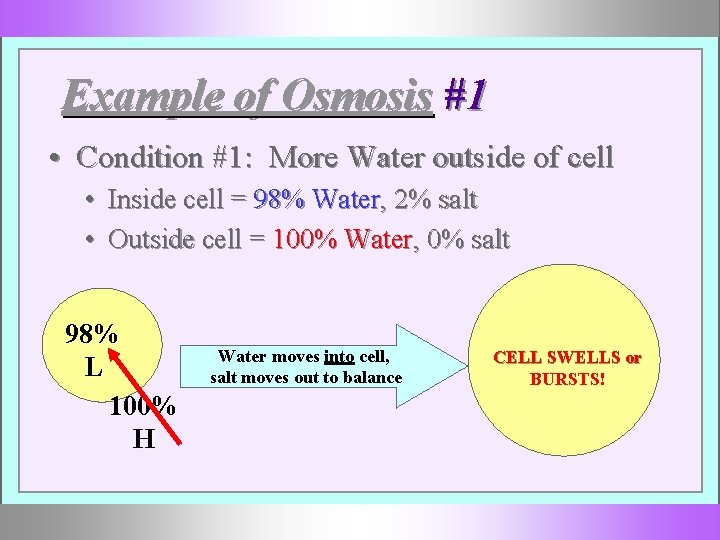 Example of Osmosis #1

• Condition #1: More Water outside of cell
• Inside cell = 98% Water, 2% salt
• Outside cell = 100% Water, 0% salt

98%
L

100%
H

Water moves into cell, salt moves out to balance

CELL SWELLS or BURSTS!